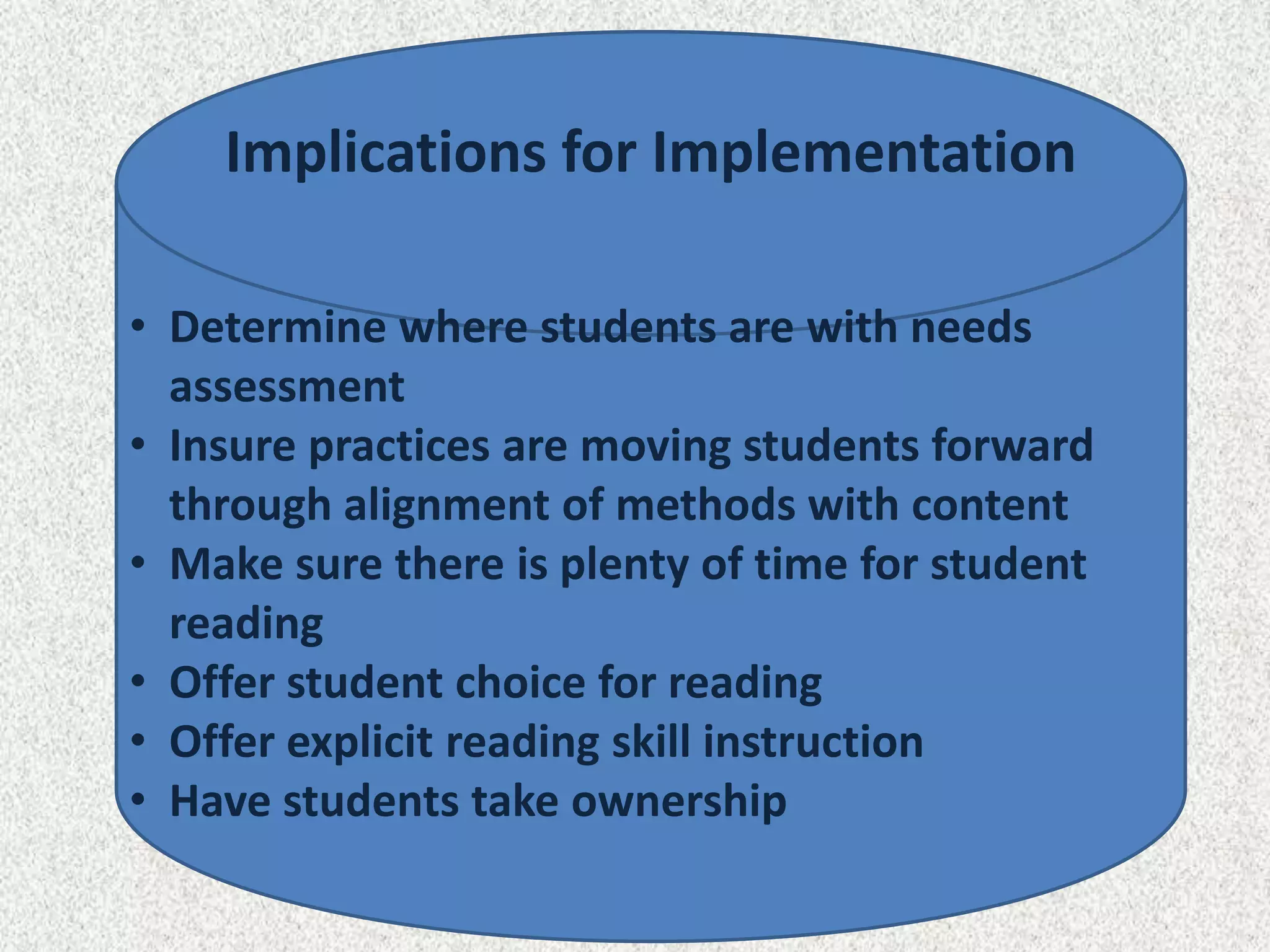 Implications for Implementation

• Determine where students are with needs assessment
• Insure practices are moving students forward through alignment of methods with content
• Make sure there is plenty of time for student reading
• Offer student choice for reading
• Offer explicit reading skill instruction
• Have students take ownership